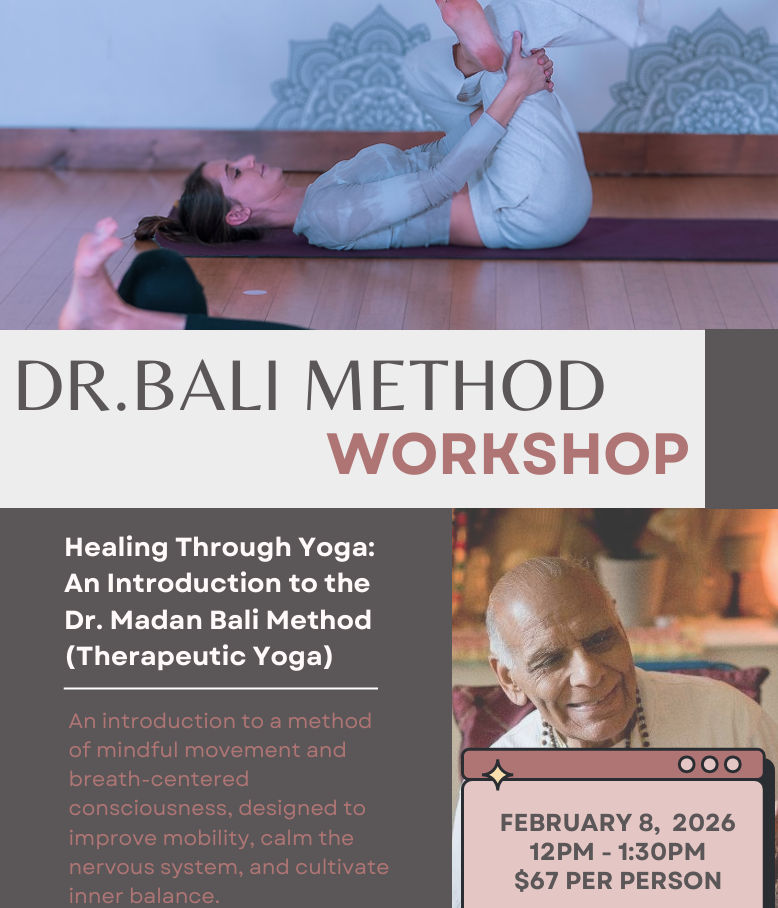 DR.BALI METHOD
WORKSHOP

Healing Through Yoga: An Introduction to the Dr. Madan Bali Method (Therapeutic Yoga)

An introduction to a method of mindful movement and breath-centered consciousness, designed to improve mobility, calm the nervous system, and cultivate inner balance.

FEBRUARY 8, 2026
12PM - 1:30PM
$67 PER PERSON